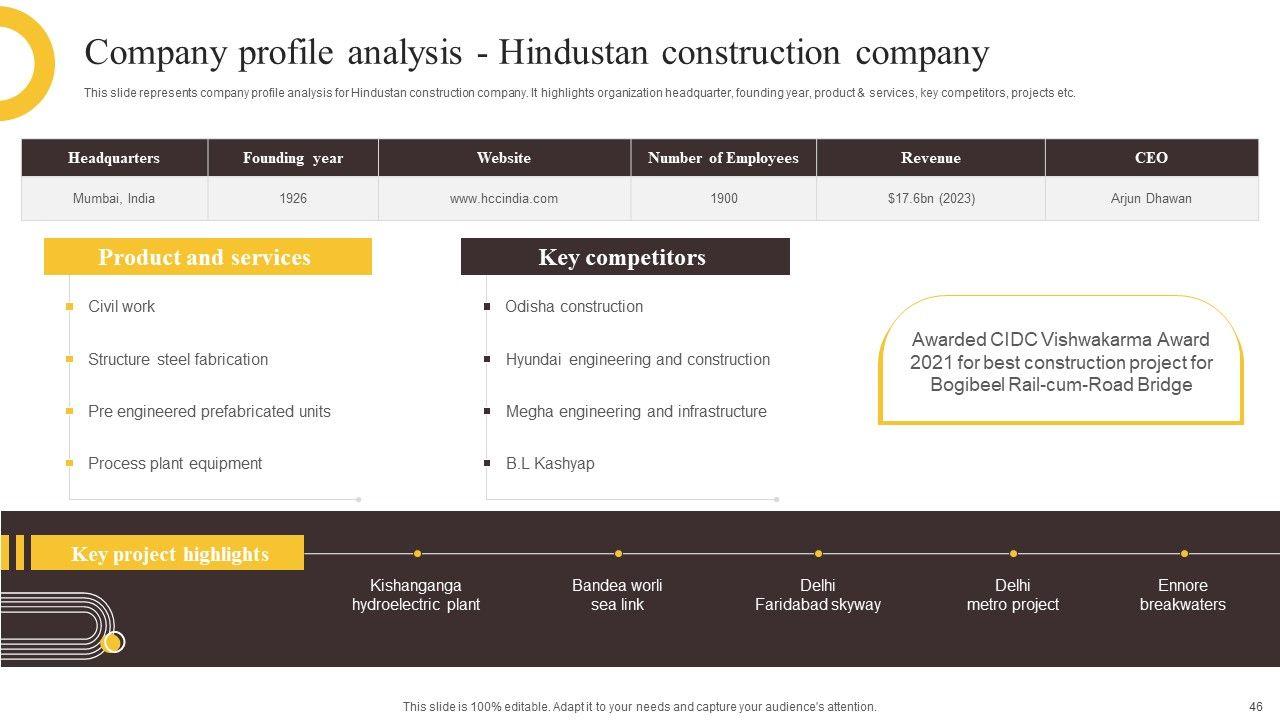 Company profile analysis - Hindustan construction company

This slide represents company profile analysis for Hindustan construction company. It highlights organization headquarter, founding year, product & services, key competitors, projects etc.

| Headquarters | Founding year | Website | Number of Employees | Revenue | CEO |
|---|---|---|---|---|---|
| Mumbai, India | 1926 | www.hccindia.com | 1900 | $17.6bn (2023) | Arjun Dhawan |

Product and services

Civil work

Structure steel fabrication

Pre engineered prefabricated units

Process plant equipment

Key competitors

Odisha construction

Hyundai engineering and construction

Megha engineering and infrastructure

B.L Kashyap

Awarded CIDC Vishwakarma Award 2021 for best construction project for Bogibeel Rail-cum-Road Bridge

Key project highlights

Kishanganga hydroelectric plant

Bandea worli sea link

Delhi Faridabad skyway

Delhi metro project

Ennore breakwaters

This slide is 100% editable. Adapt it to your needs and capture your audience's attention.

46